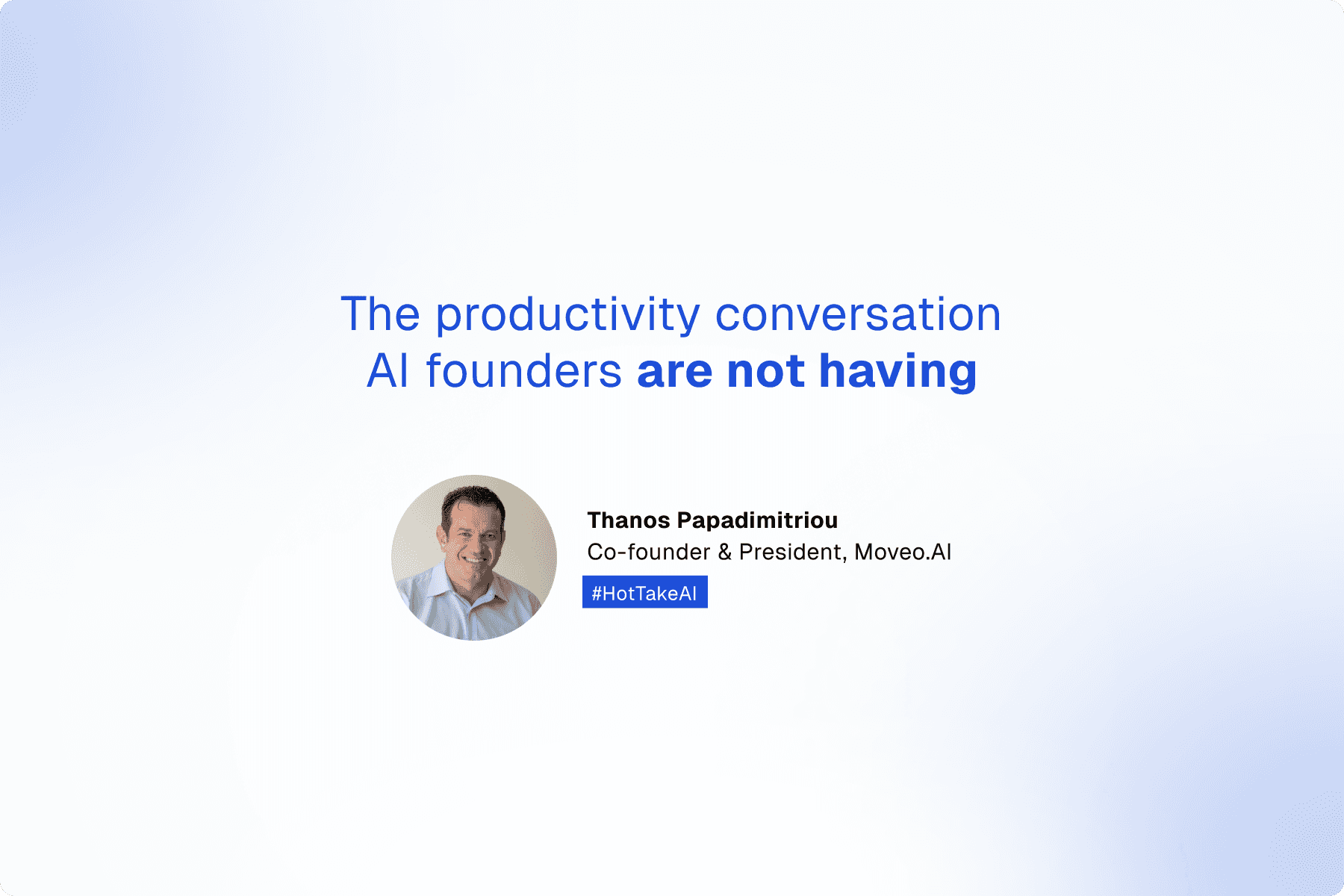 The productivity conversation AI founders are not having

Thanos Papadimitriou
Co-founder & President, Moveo.AI
#HotTakeAI